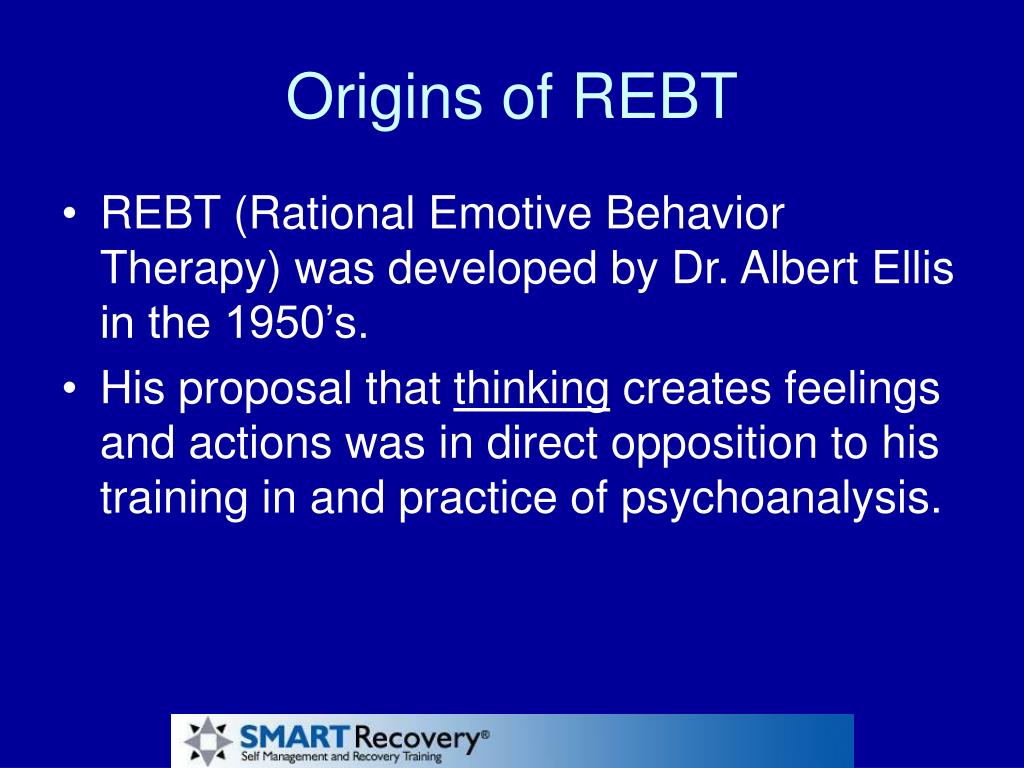 Origins of REBT

• REBT (Rational Emotive Behavior Therapy) was developed by Dr. Albert Ellis in the 1950’s.

• His proposal that thinking creates feelings and actions was in direct opposition to his training in and practice of psychoanalysis.

SMART Recovery®
Self Management and Recovery Training